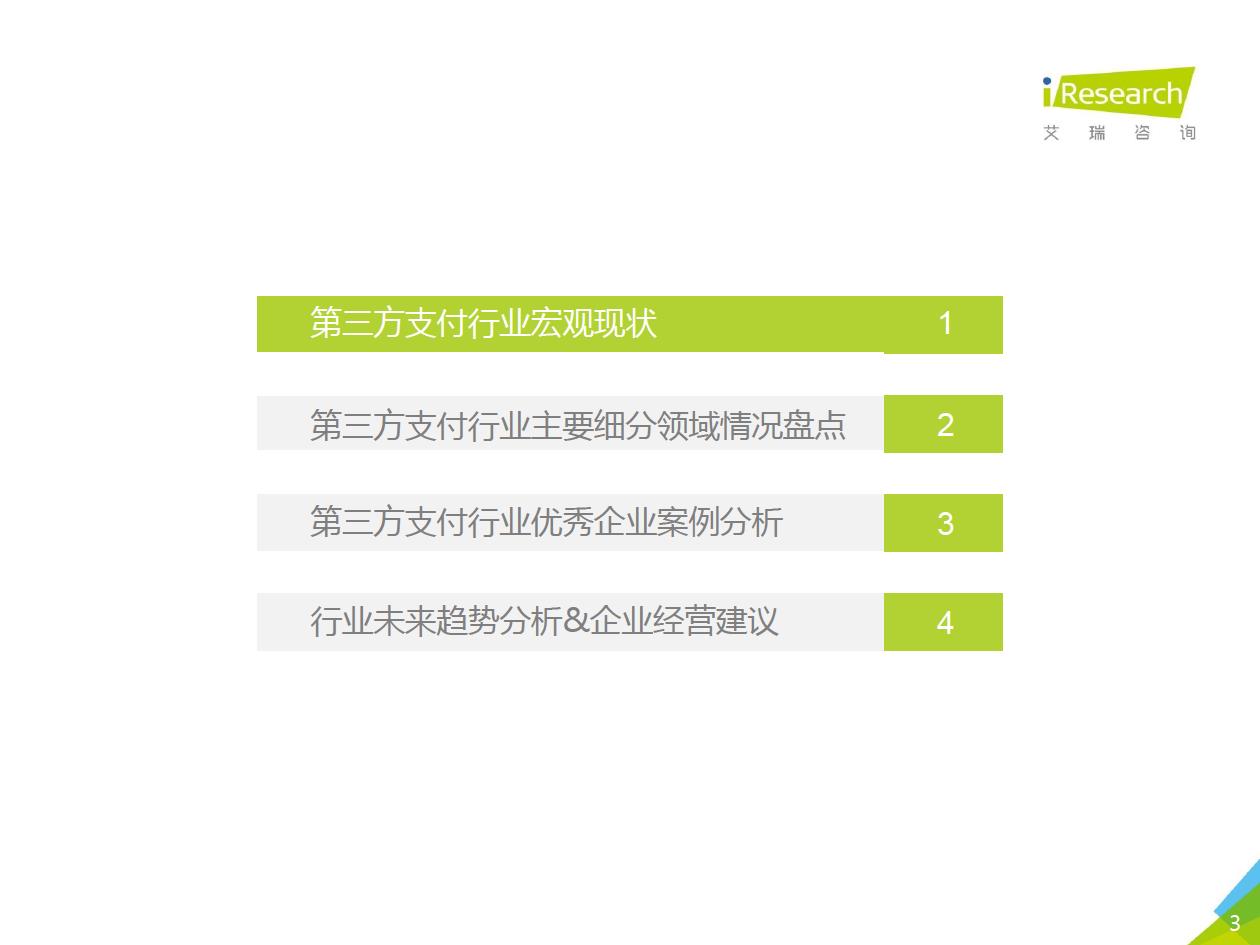 iResearch
艾 瑞 咨 询

第三方支付行业宏观现状 1

第三方支付行业主要细分领域情况盘点 2

第三方支付行业优秀企业案例分析 3

行业未来趋势分析&企业经营建议 4

3